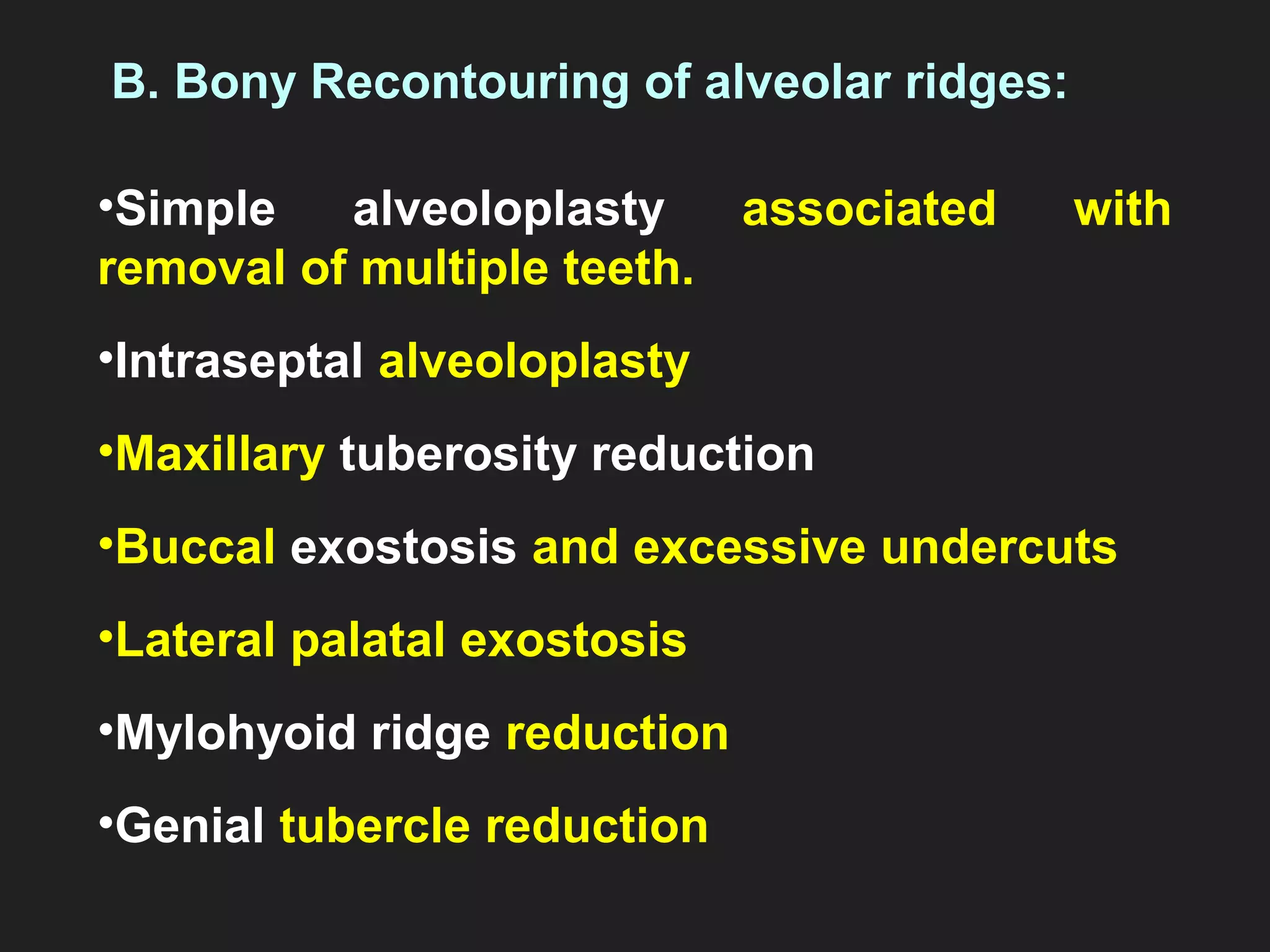 B. Bony Recontouring of alveolar ridges:

•Simple alveoloplasty associated with removal of multiple teeth.

•Intraseptal alveoloplasty

•Maxillary tuberosity reduction

•Buccal exostosis and excessive undercuts

•Lateral palatal exostosis

•Mylohyoid ridge reduction

•Genial tubercle reduction